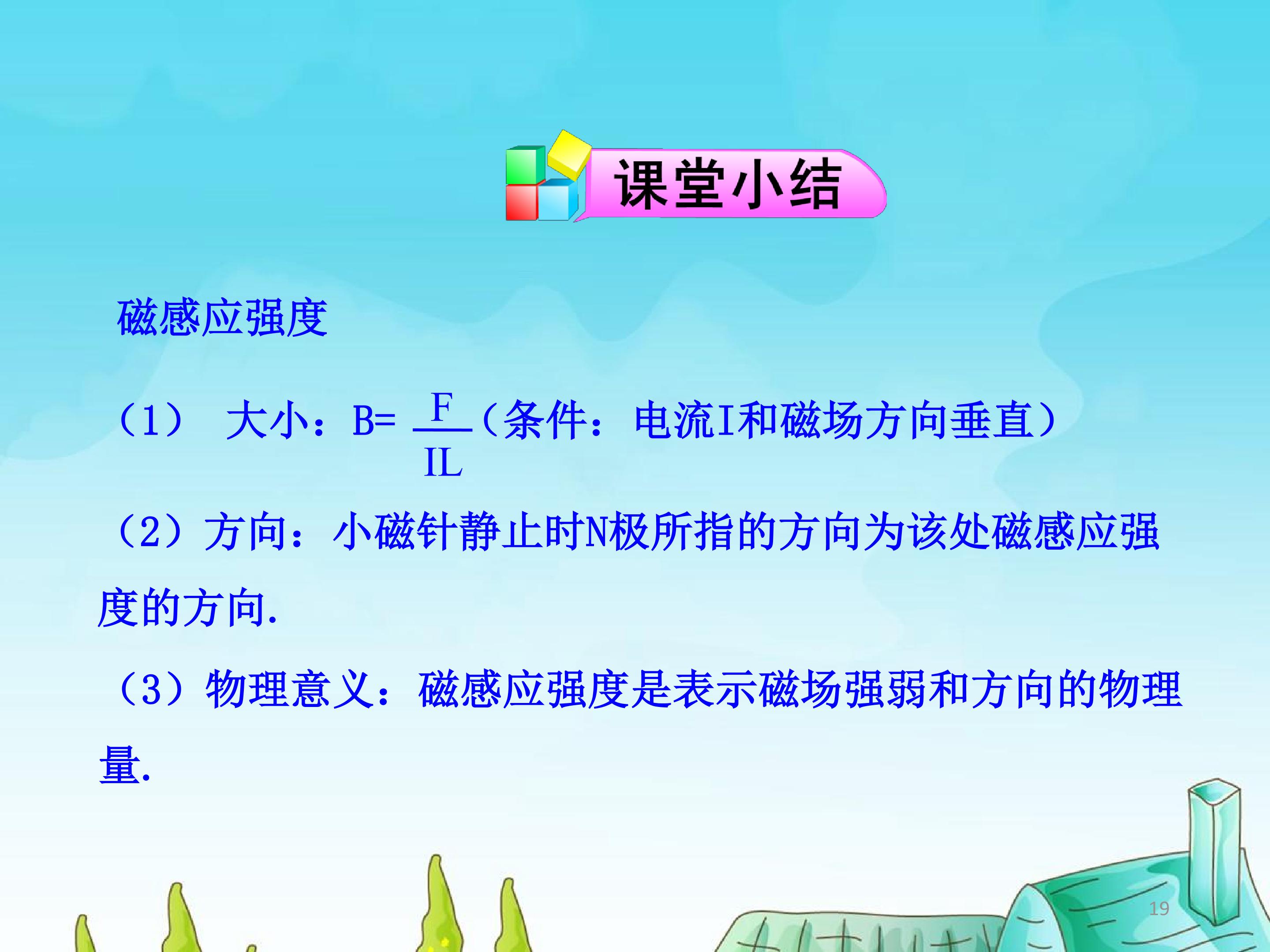 课堂小结

磁感应强度

（1） 大小：$B=\frac{F}{IL}$（条件：电流I和磁场方向垂直）

（2）方向：小磁针静止时N极所指的方向为该处磁感应强度的方向.

（3）物理意义：磁感应强度是表示磁场强弱和方向的物理量.

19